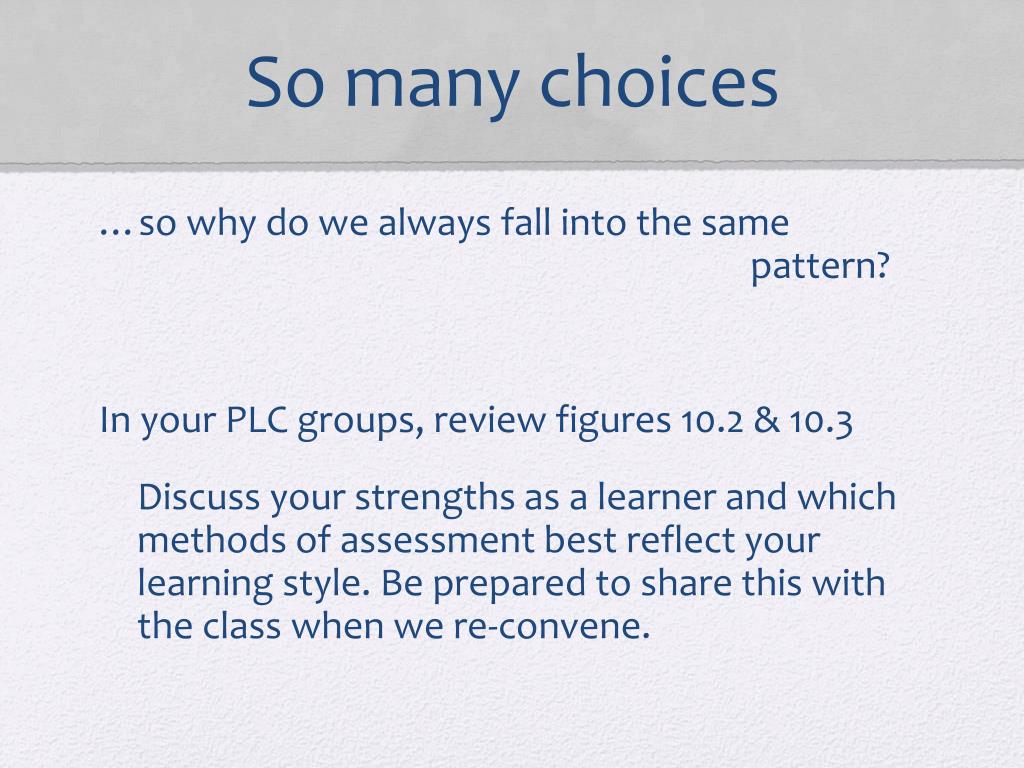 So many choices

…so why do we always fall into the same pattern?

In your PLC groups, review figures 10.2 & 10.3

Discuss your strengths as a learner and which methods of assessment best reflect your learning style. Be prepared to share this with the class when we re-convene.